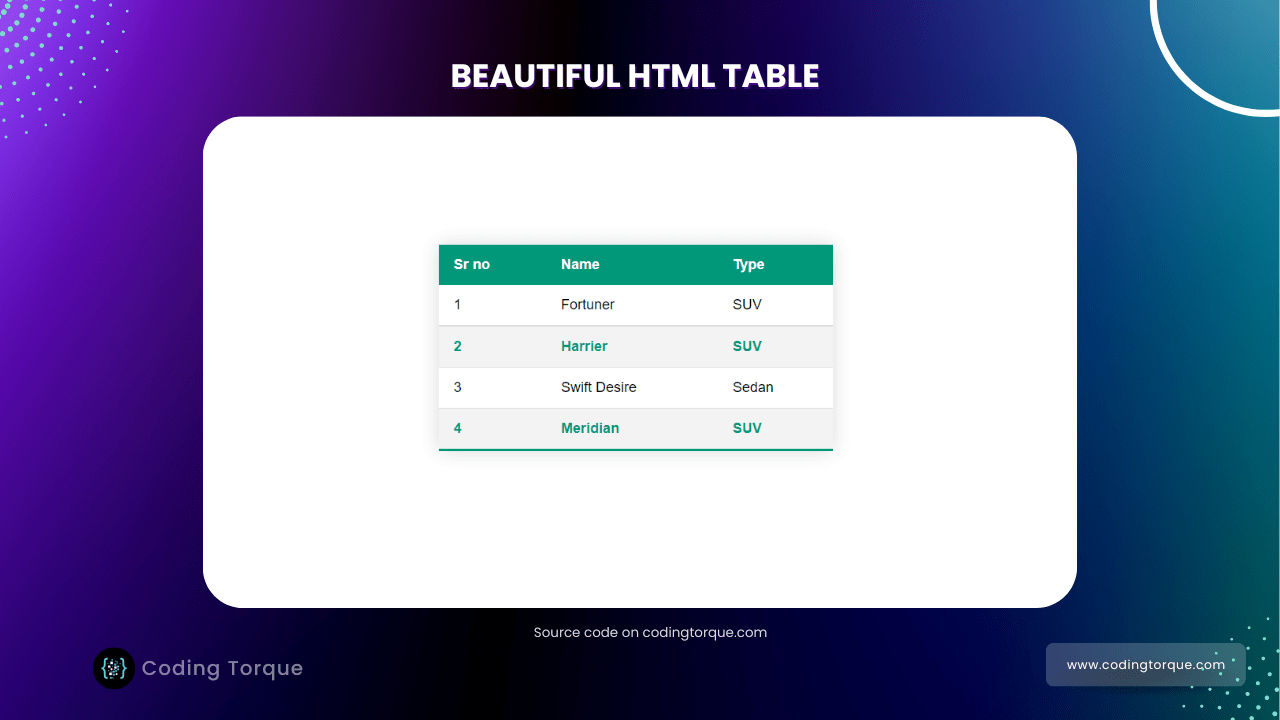 BEAUTIFUL HTML TABLE

| Sr no | Name | Type |
|---|---|---|
| 1 | Fortuner | SUV |
| 2 | Harrier | SUV |
| 3 | Swift Desire | Sedan |
| 4 | Meridian | SUV |

Source code on codingtorque.com

Coding Torque

www.codingtorque.com